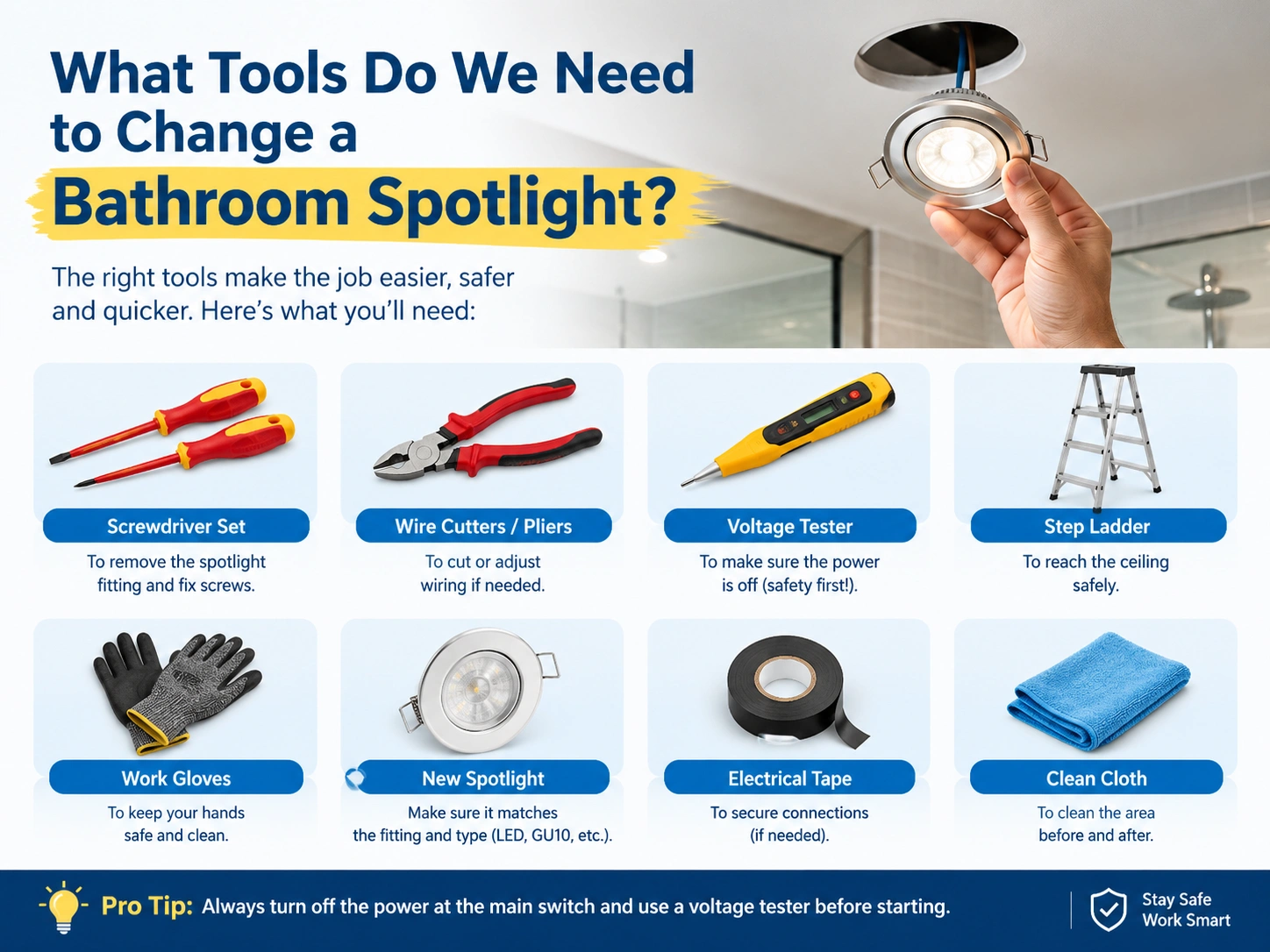 What Tools Do We Need to Change a Bathroom Spotlight?

The right tools make the job easier, safer and quicker. Here's what you'll need:

Screwdriver Set
To remove the spotlight fitting and fix screws.

Wire Cutters / Pliers
To cut or adjust wiring if needed.

Voltage Tester
To make sure the power is off (safety first!).

Step Ladder
To reach the ceiling safely.

Work Gloves
To keep your hands safe and clean.

New Spotlight
Make sure it matches the fitting and type (LED, GU10, etc.).

Electrical Tape
To secure connections (if needed).

Clean Cloth
To clean the area before and after.

Pro Tip: Always turn off the power at the main switch and use a voltage tester before starting.

Stay Safe
Work Smart